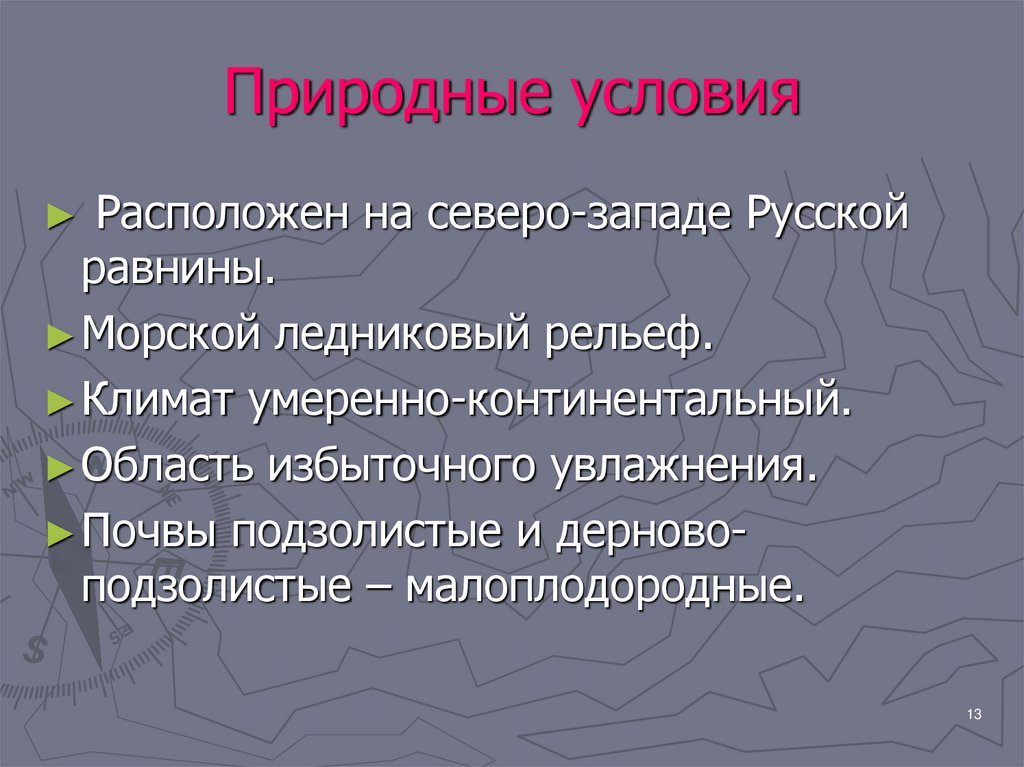 Природные условия

► Расположен на северо-западе Русской равнины.
► Морской ледниковый рельеф.
► Климат умеренно-континентальный.
► Область избыточного увлажнения.
► Почвы подзолистые и дерново-подзолистые – малоплодородные.

13